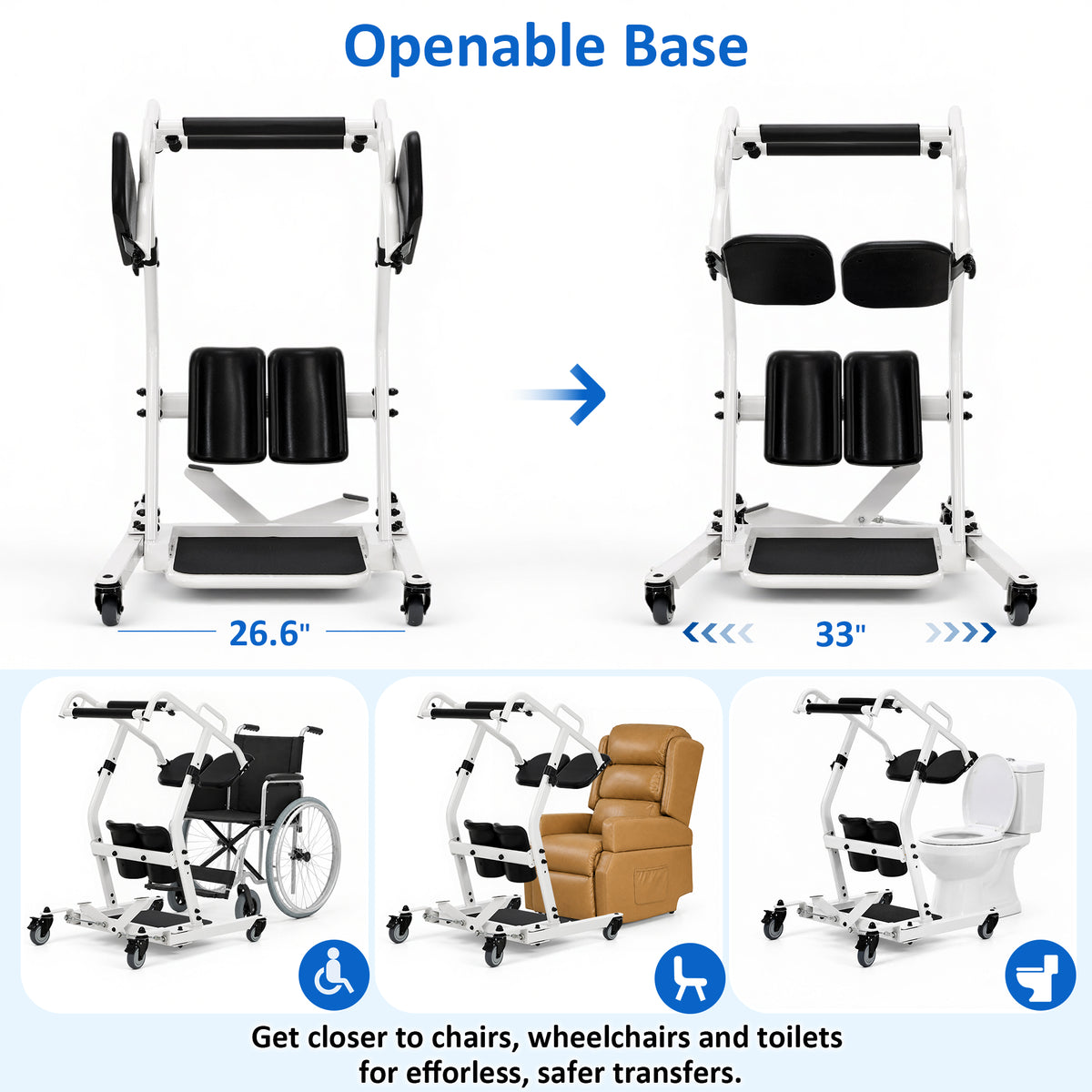 Openable Base

26.6"

33"

Get closer to chairs, wheelchairs and toilets for efforless, safer transfers.